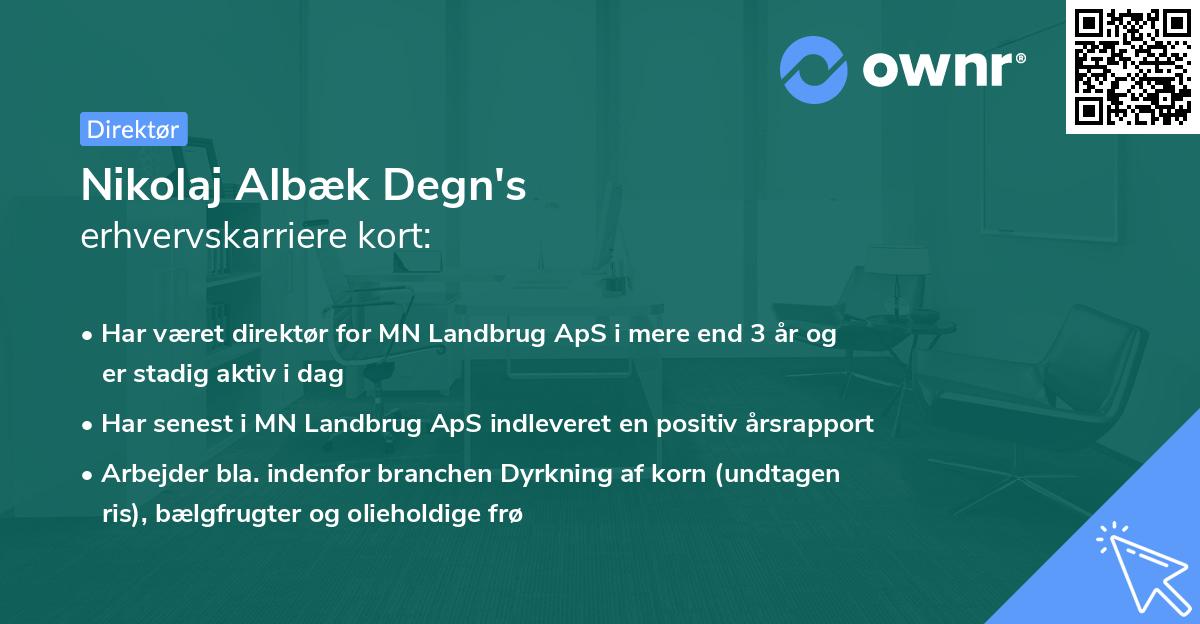 ownr®

Direktør

Nikolaj Albæk Degn's
erhvervskarriere kort:

• Har været direktør for MN Landbrug ApS i mere end 3 år og er stadig aktiv i dag
• Har senest i MN Landbrug ApS indleveret en positiv årsrapport
• Arbejder bla. indenfor branchen Dyrkning af korn (undtagen ris), bælgfrugter og olieholdige frø